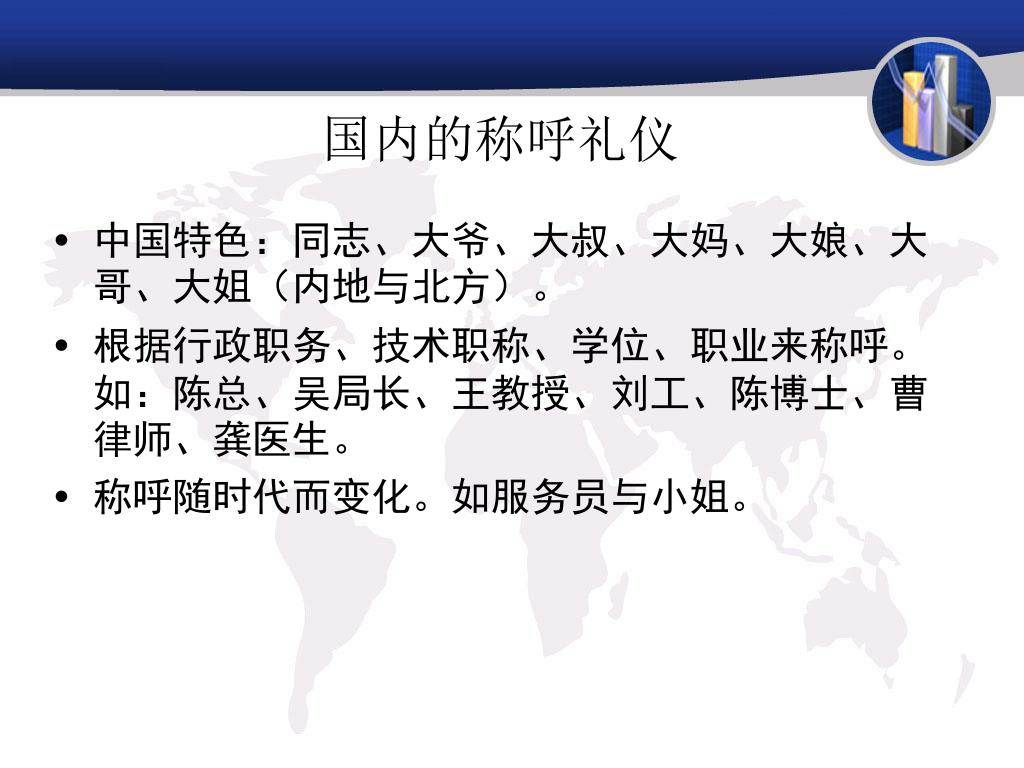 国内的称呼礼仪

• 中国特色：同志、大爷、大叔、大妈、大娘、大哥、大姐（内地与北方）。

• 根据行政职务、技术职称、学位、职业来称呼。如：陈总、吴局长、王教授、刘工、陈博士、曹律师、龚医生。

• 称呼随时代而变化。如服务员与小姐。